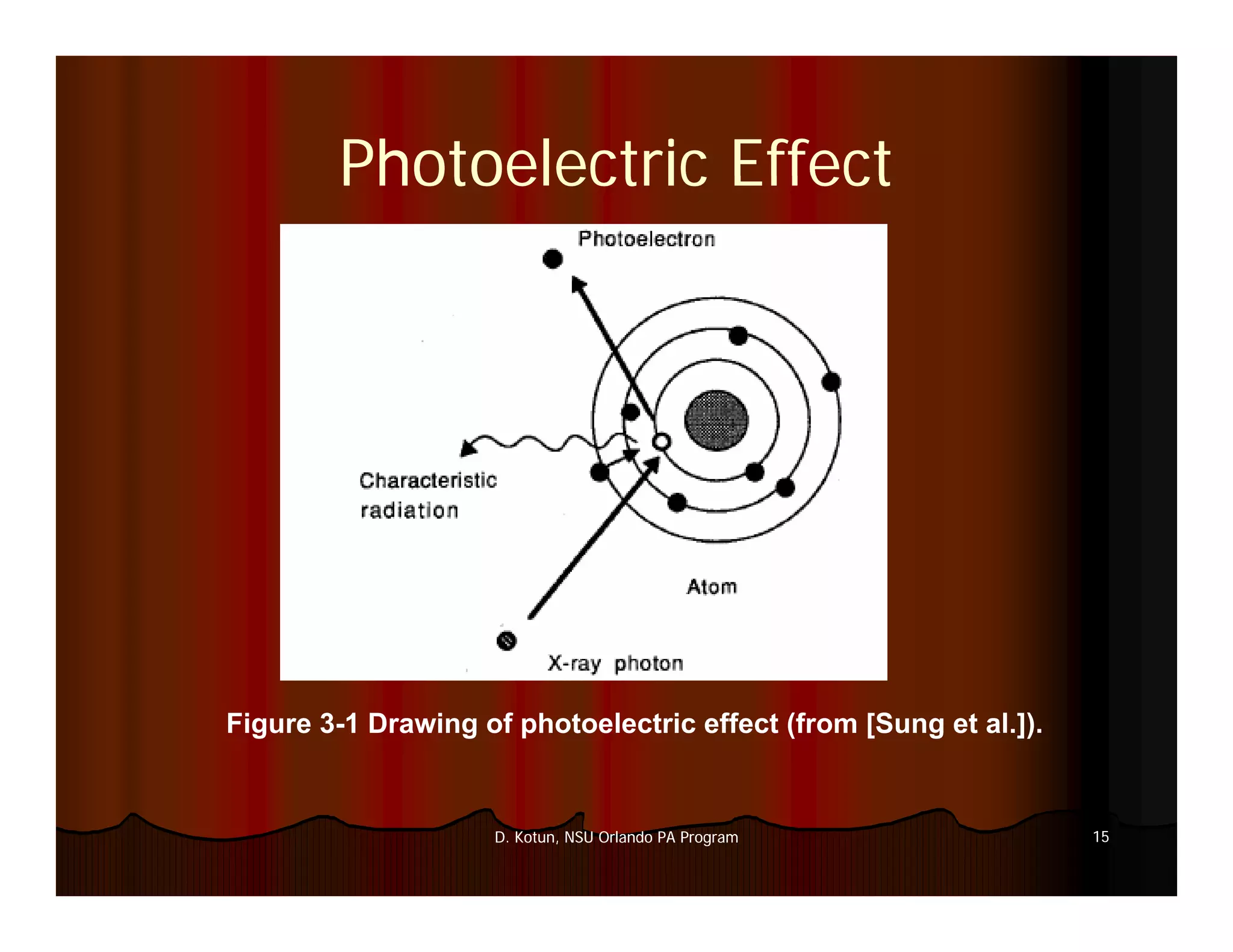 Photoelectric Effect

Photoelectron

Characteristic radiation

Atom

X-ray photon

Figure 3-1 Drawing of photoelectric effect (from [Sung et al.]).

D. Kotun, NSU Orlando PA Program

15